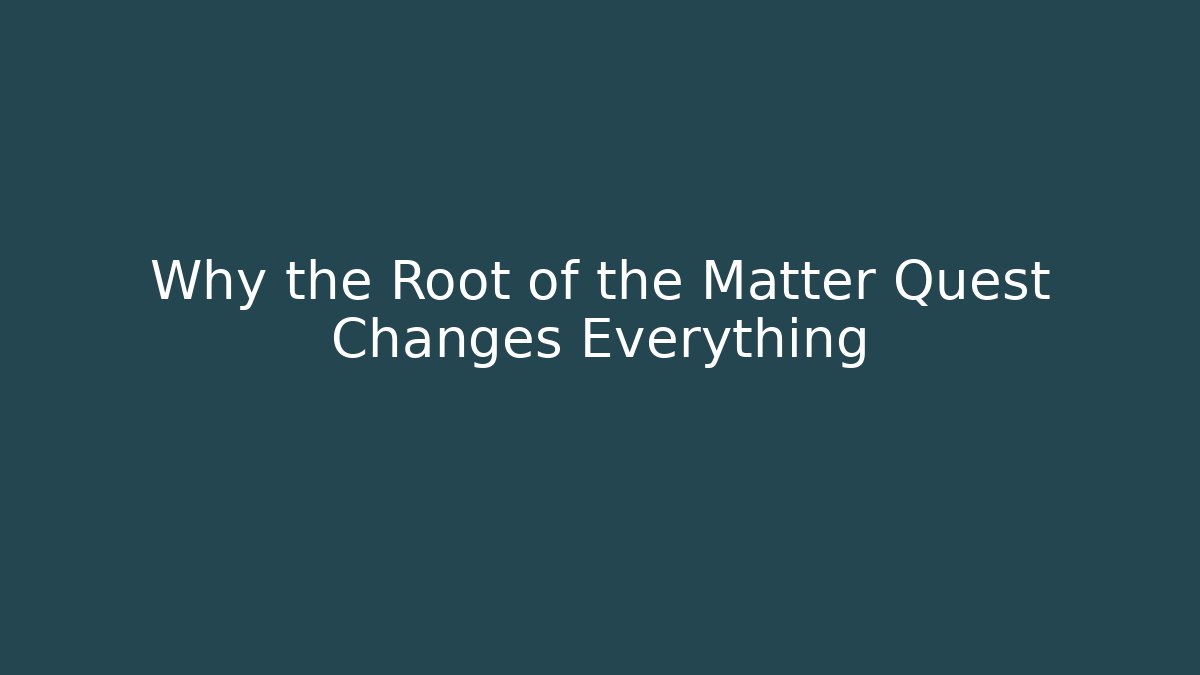 Why the Root of the Matter Quest Changes Everything